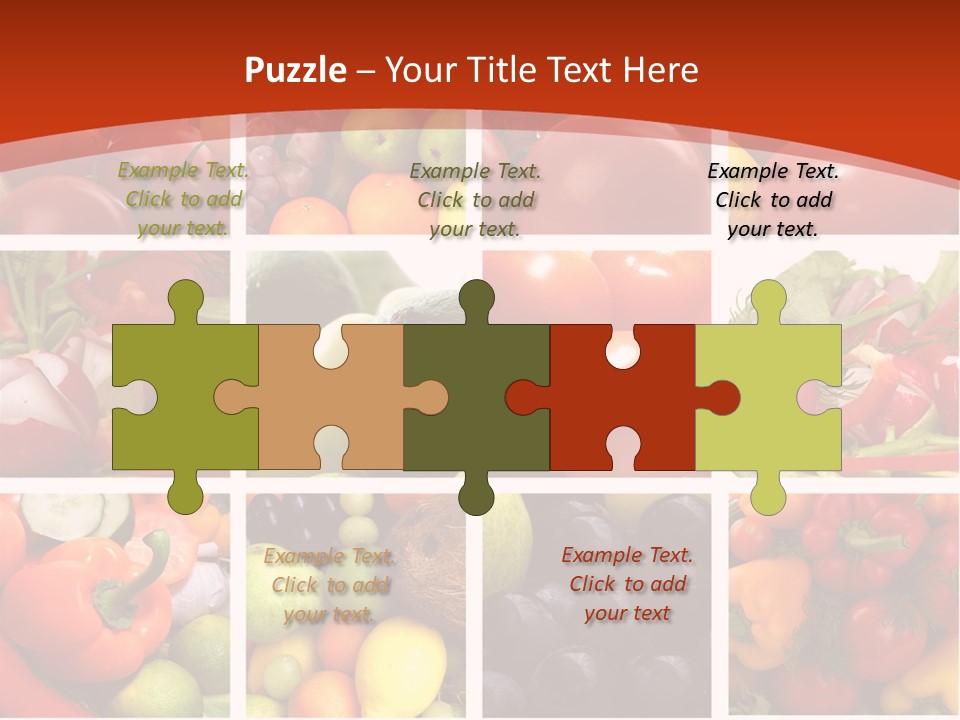 Puzzle – Your Title Text Here

Example Text. Click to add your text.

Example Text. Click to add your text.

Example Text. Click to add your text.

Example Text. Click to add your text.

Example Text. Click to add your text